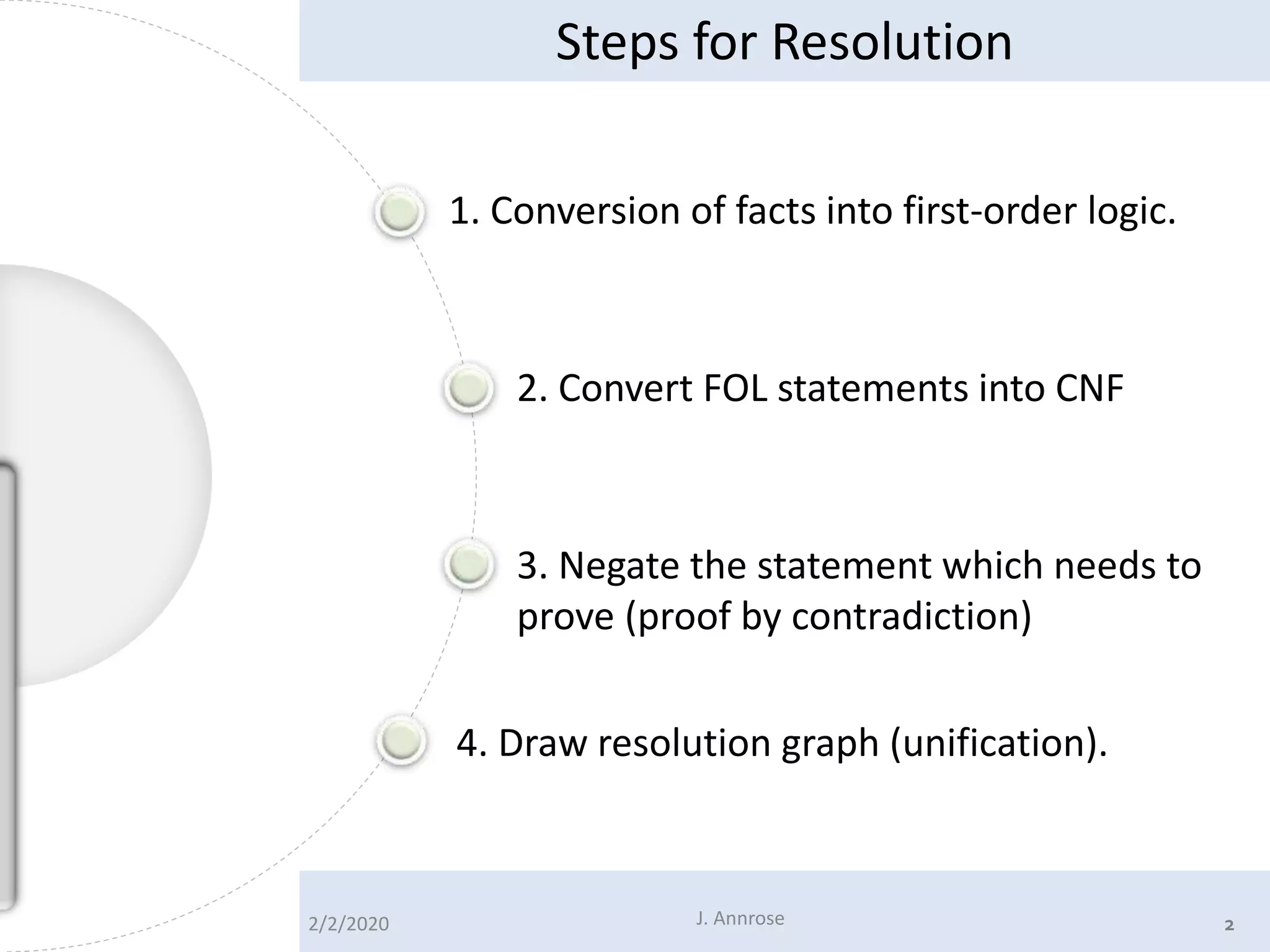 Steps for Resolution

1. Conversion of facts into first-order logic.

2. Convert FOL statements into CNF

3. Negate the statement which needs to prove (proof by contradiction)

4. Draw resolution graph (unification).

2/2/2020

J. Annrose

2